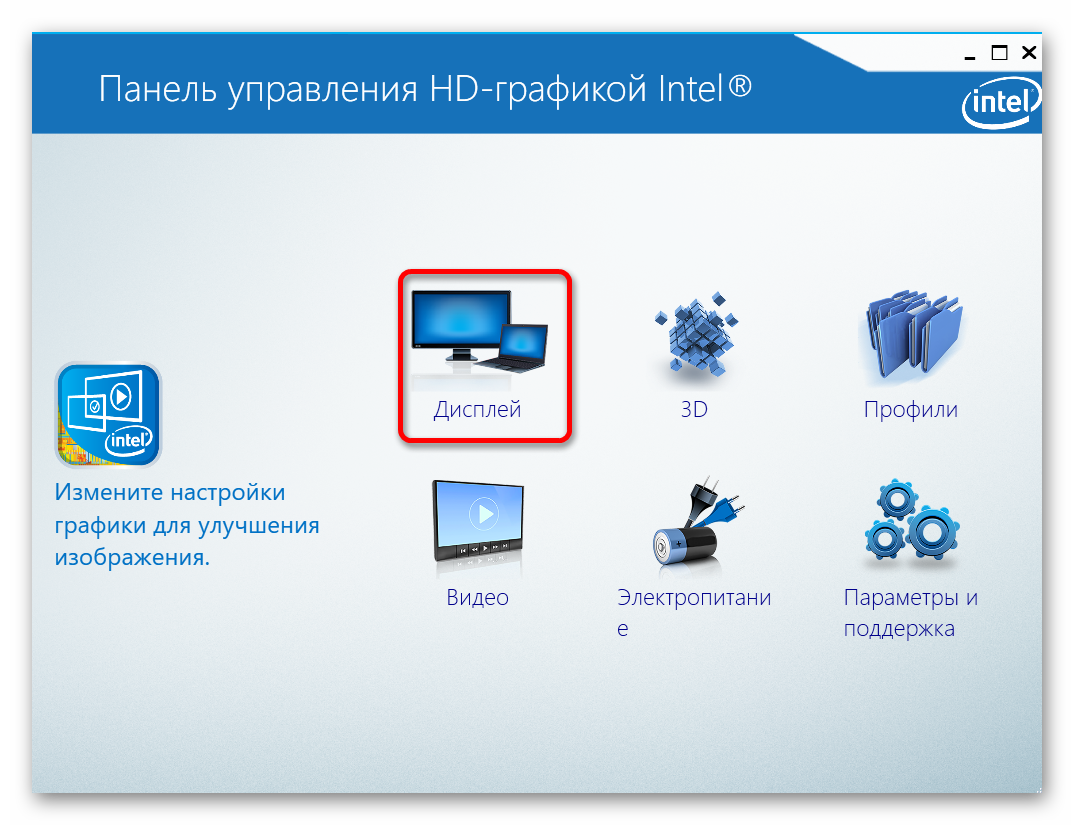 Панель управления HD-графикой Intel®

intel

intel

Измените настройки графики для улучшения изображения.

Дисплей

3D

Профили

Видео

Электропитание

Параметры и поддержка